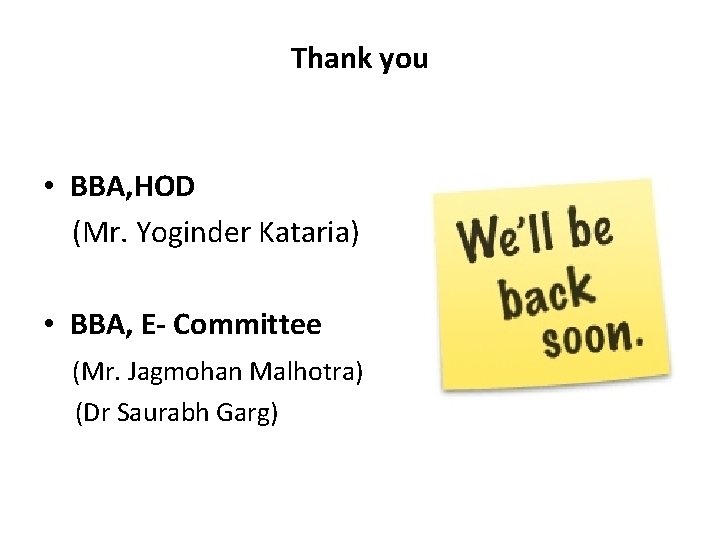 Thank you

• BBA,HOD
(Mr. Yoginder Kataria)

• BBA, E- Committee
(Mr. Jagmohan Malhotra)
(Dr Saurabh Garg)

We'll be back soon.